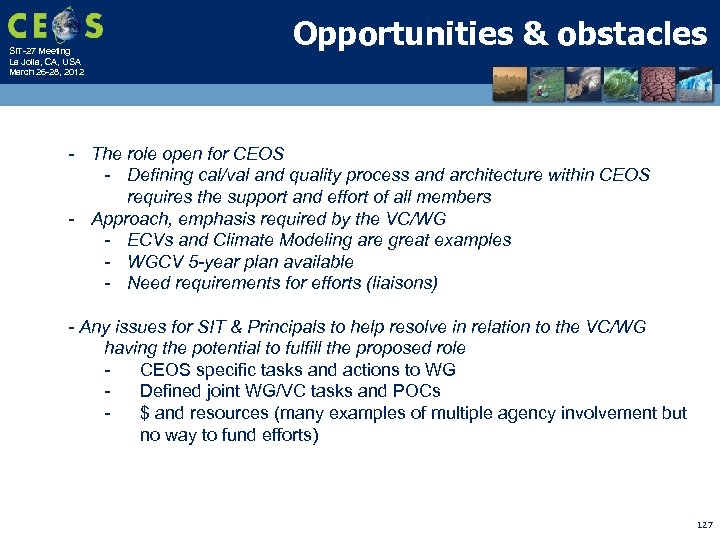 CEOS

SIT-27 Meeting
La Jolla, CA, USA
March 26-28, 2012

Opportunities & obstacles

- The role open for CEOS
  - Defining cal/val and quality process and architecture within CEOS requires the support and effort of all members
- Approach, emphasis required by the VC/WG
  - ECVs and Climate Modeling are great examples
  - WGCV 5-year plan available
  - Need requirements for efforts (liaisons)

- Any issues for SIT & Principals to help resolve in relation to the VC/WG having the potential to fulfill the proposed role
  - CEOS specific tasks and actions to WG
  - Defined joint WG/VC tasks and POCs
  - $ and resources (many examples of multiple agency involvement but no way to fund efforts)

127